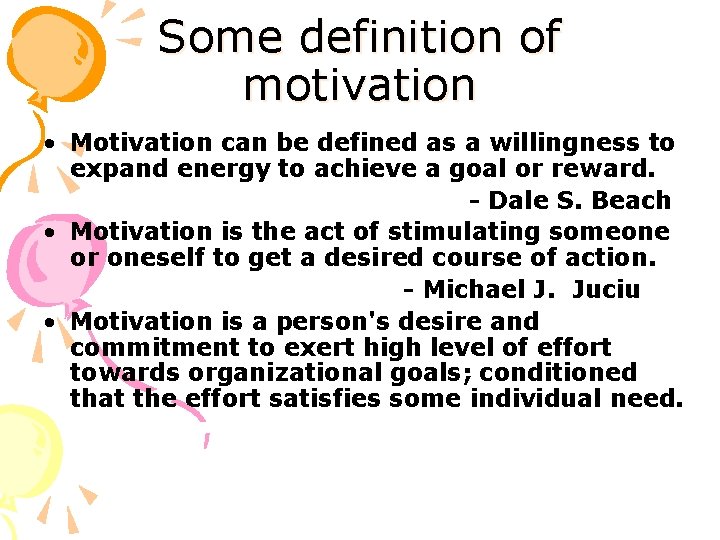 Some definition of motivation

• Motivation can be defined as a willingness to expand energy to achieve a goal or reward.
- Dale S. Beach

• Motivation is the act of stimulating someone or oneself to get a desired course of action.
- Michael J. Juciu

• Motivation is a person's desire and commitment to exert high level of effort towards organizational goals; conditioned that the effort satisfies some individual need.